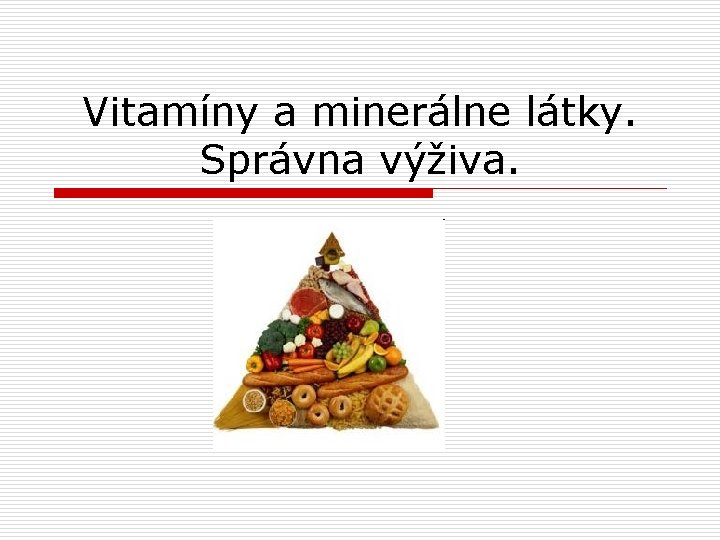 Vitamíny a minerálne látky.
Správna výživa.